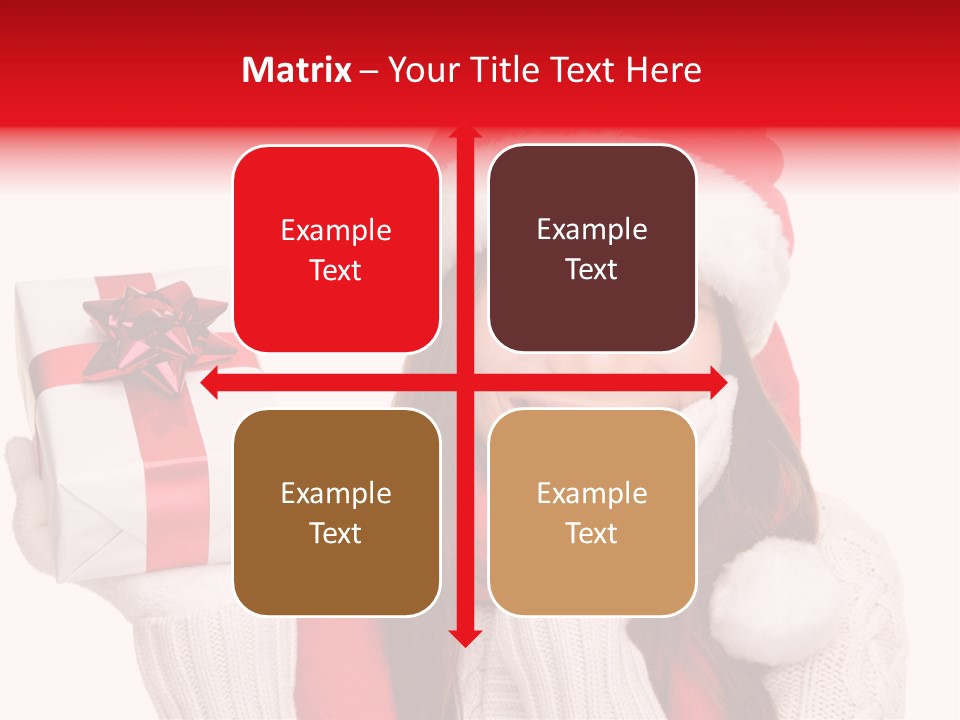 Matrix – Your Title Text Here

Example Text

Example Text

Example Text

Example Text